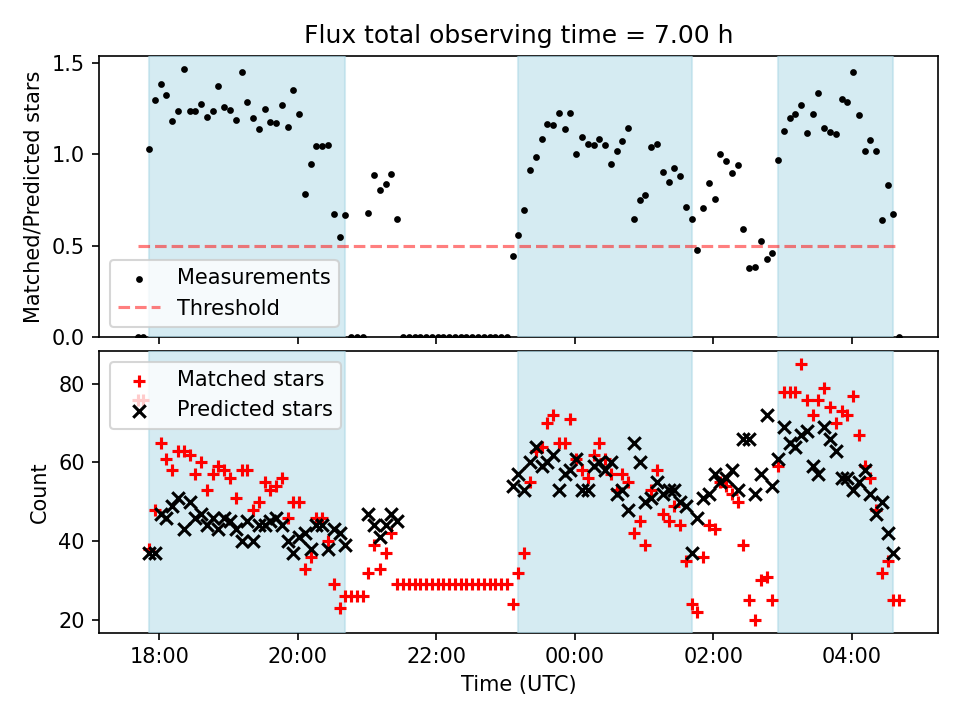 Flux total observing time = 7.00 h

Matched/Predicted stars

1.5
1.0
0.5
0.0

Measurements
Threshold

Count

80
60
40
20

Matched stars
Predicted stars

18:00
20:00
22:00
00:00
02:00
04:00

Time (UTC)